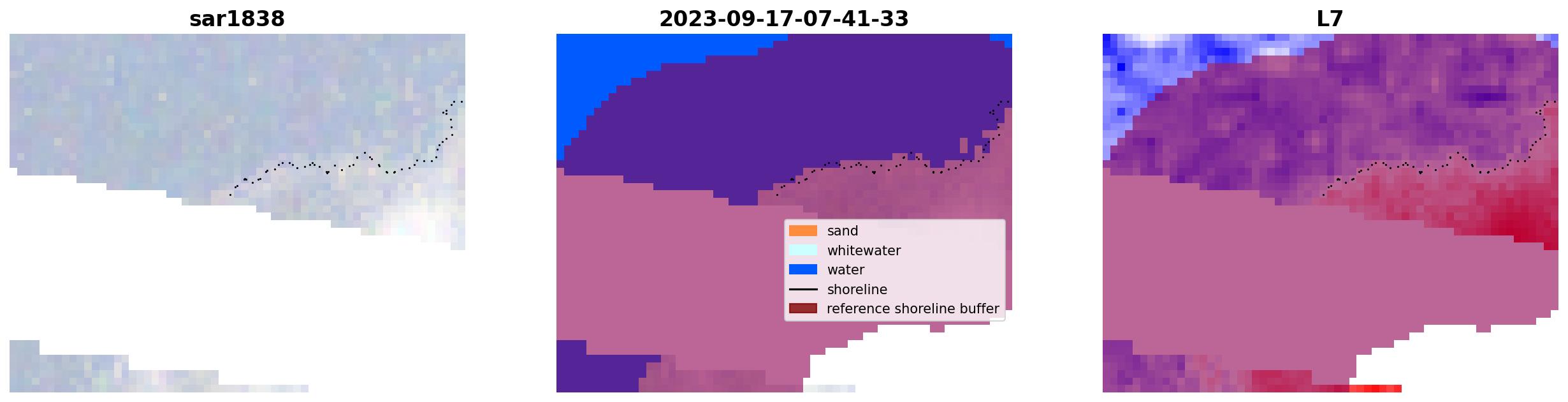 sar1838

2023-09-17-07-41-33

sand
whitewater
water
shoreline
reference shoreline buffer

L7